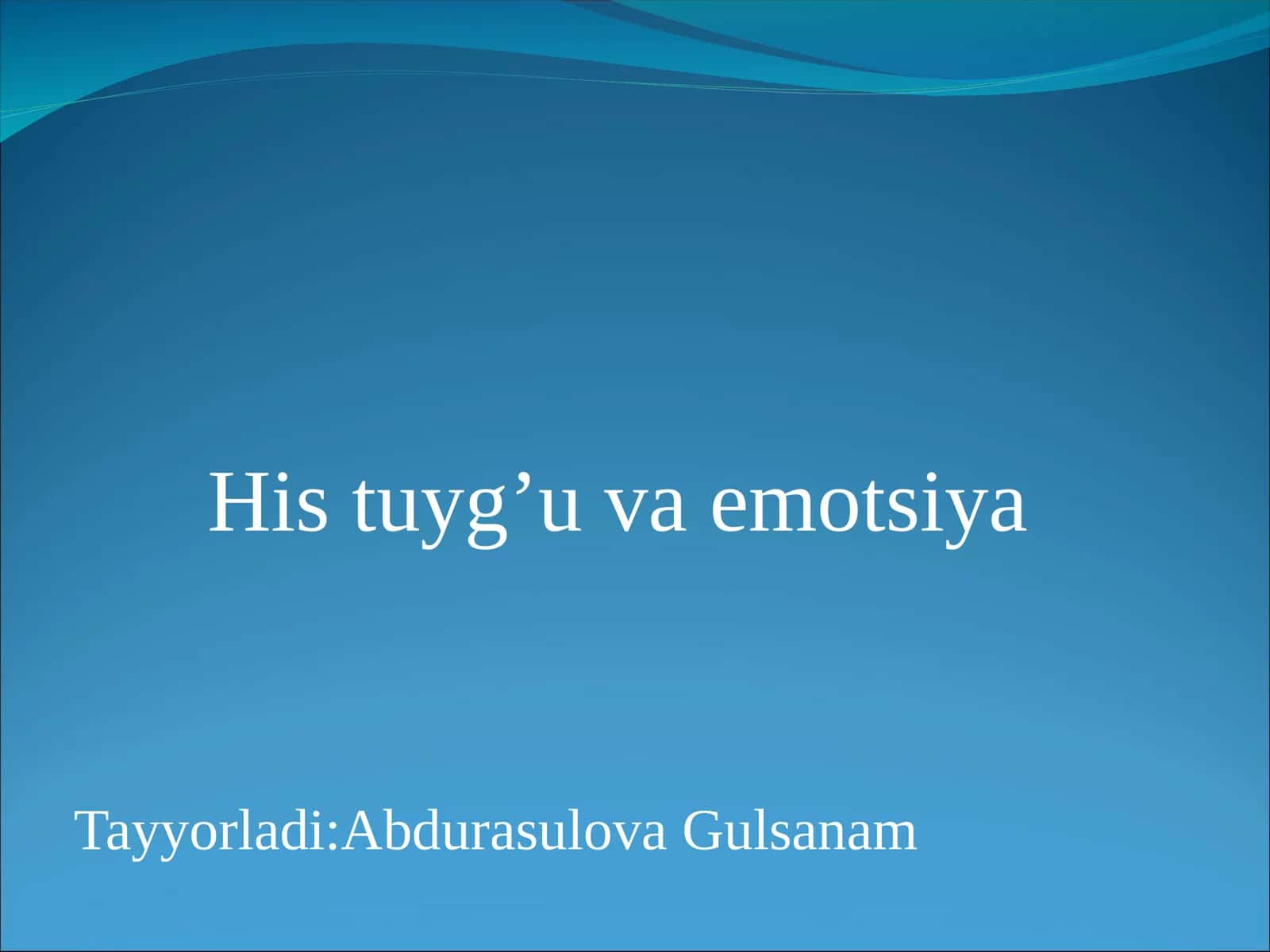 His tuyg’u va emotsiya

Tayyorladi:Abdurasulova Gulsanam